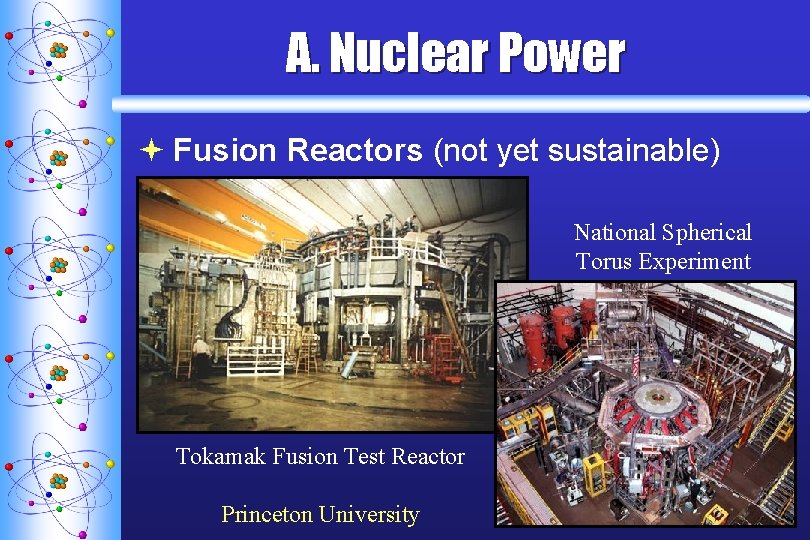 A. Nuclear Power

Fusion Reactors (not yet sustainable)

National Spherical Torus Experiment

Tokamak Fusion Test Reactor

Princeton University